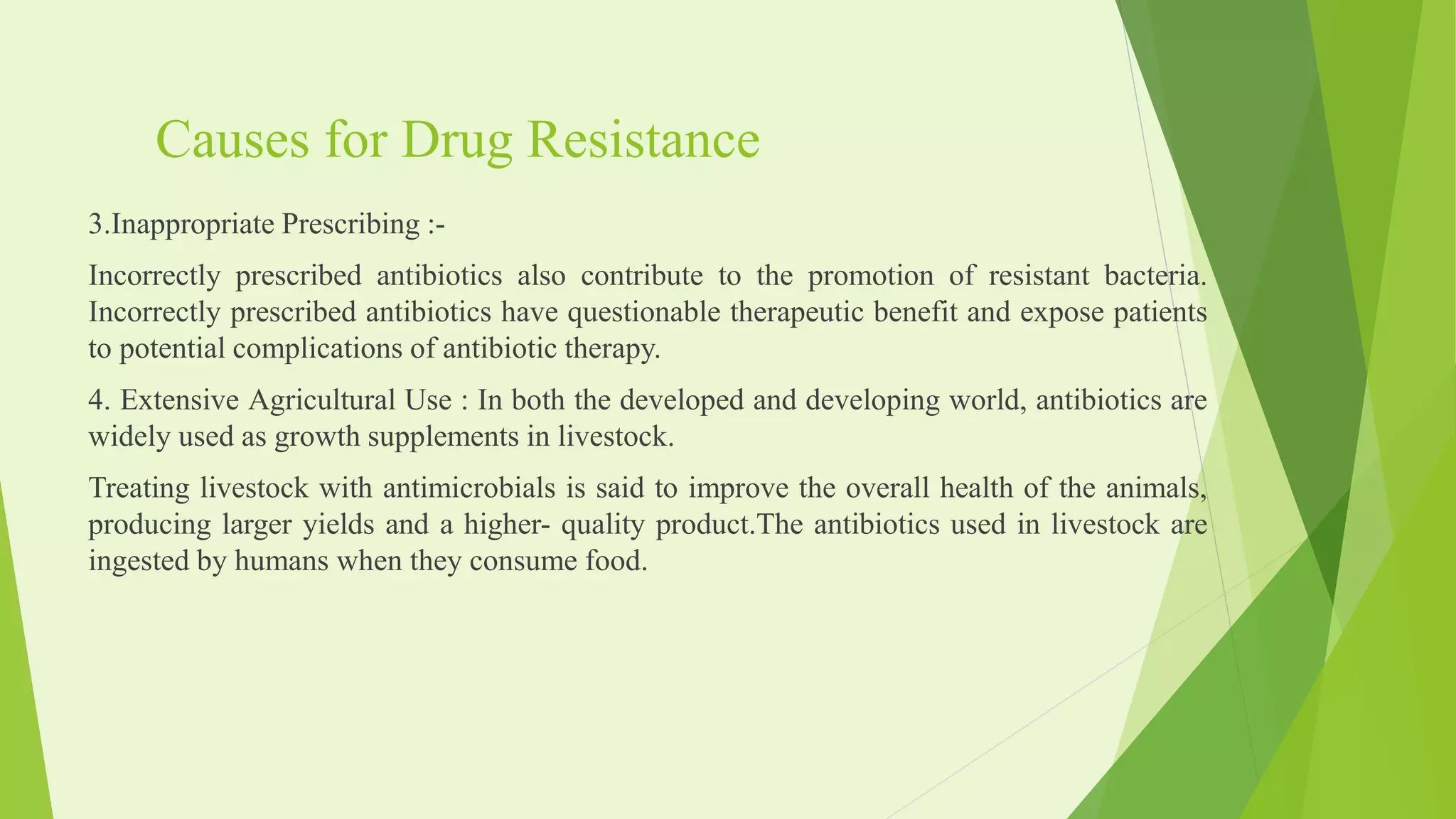 Causes for Drug Resistance

3.Inappropriate Prescribing :-

Incorrectly prescribed antibiotics also contribute to the promotion of resistant bacteria. Incorrectly prescribed antibiotics have questionable therapeutic benefit and expose patients to potential complications of antibiotic therapy.

4. Extensive Agricultural Use : In both the developed and developing world, antibiotics are widely used as growth supplements in livestock.

Treating livestock with antimicrobials is said to improve the overall health of the animals, producing larger yields and a higher- quality product.The antibiotics used in livestock are ingested by humans when they consume food.